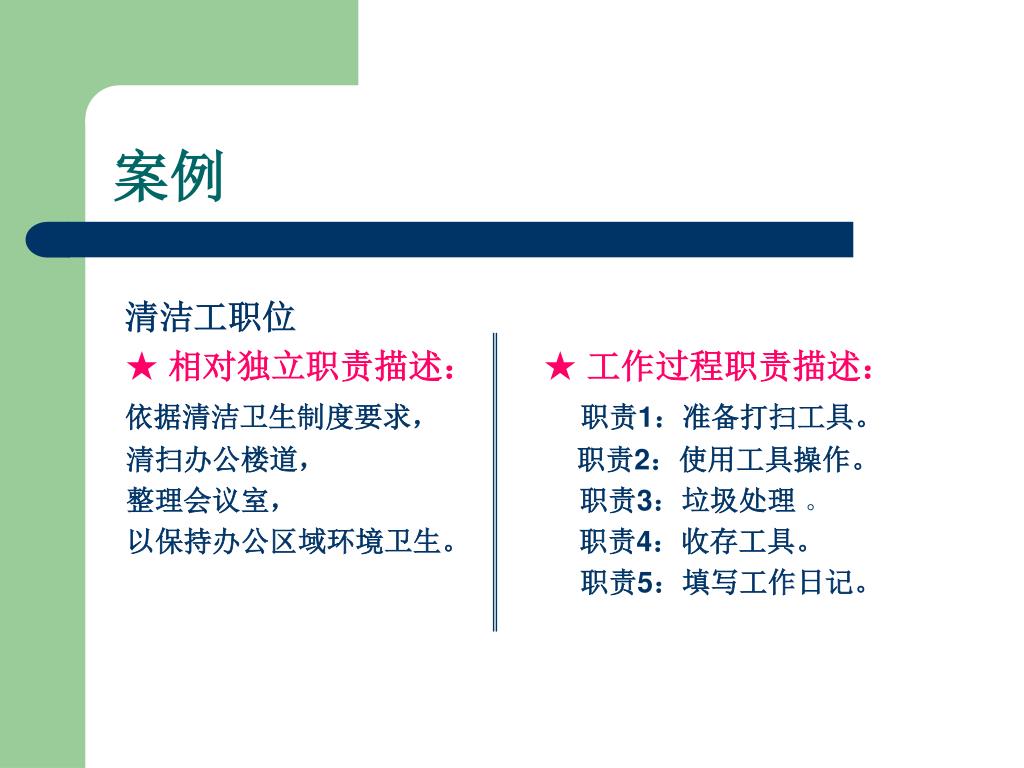 案例

清洁工职位

★ 相对独立职责描述：

依据清洁卫生制度要求，
清扫办公楼道，
整理会议室，
以保持办公区域环境卫生。

★ 工作过程职责描述：

职责1：准备打扫工具。
职责2：使用工具操作。
职责3：垃圾处理 。
职责4：收存工具。
职责5：填写工作日记。